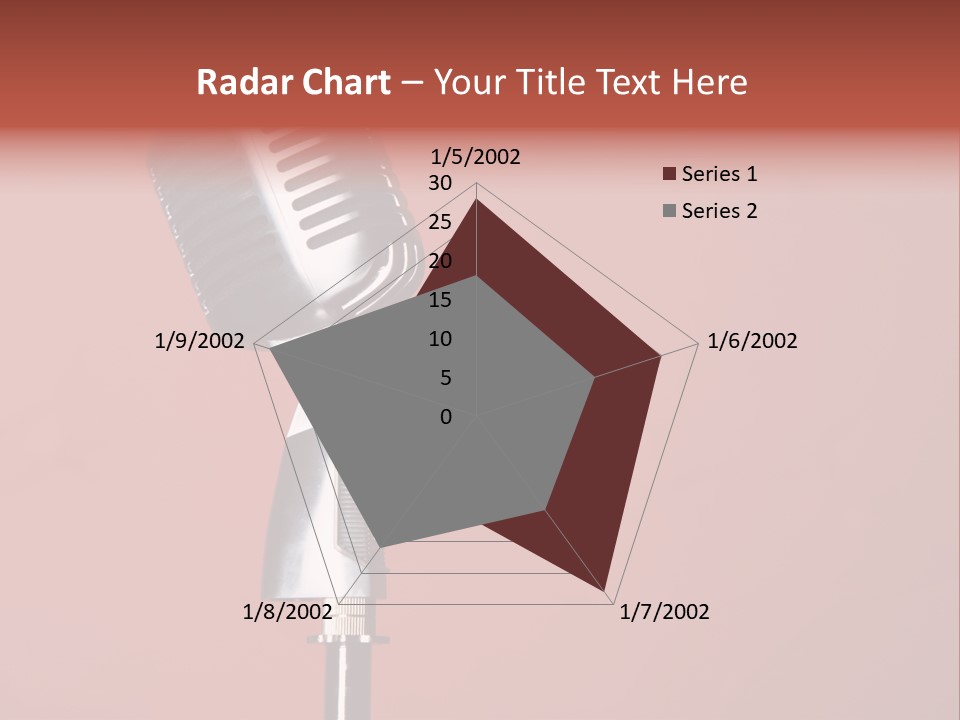 Radar Chart – Your Title Text Here

1/5/2002
30
25
20
15
10
5
0
1/6/2002
1/7/2002
1/8/2002
1/9/2002

Series 1
Series 2